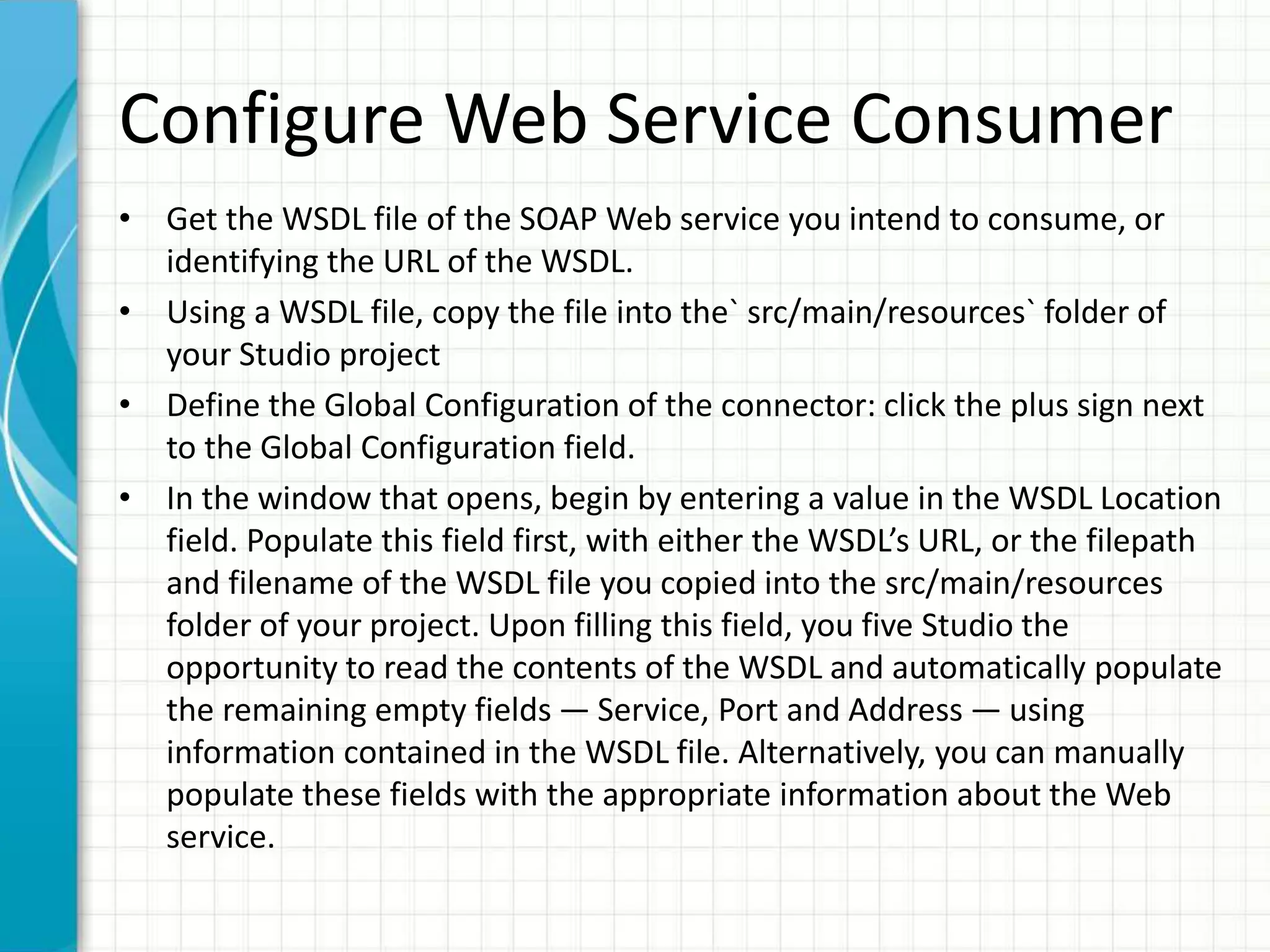 Configure Web Service Consumer

• Get the WSDL file of the SOAP Web service you intend to consume, or identifying the URL of the WSDL.
• Using a WSDL file, copy the file into the` src/main/resources` folder of your Studio project
• Define the Global Configuration of the connector: click the plus sign next to the Global Configuration field.
• In the window that opens, begin by entering a value in the WSDL Location field. Populate this field first, with either the WSDL's URL, or the filepath and filename of the WSDL file you copied into the src/main/resources folder of your project. Upon filling this field, you five Studio the opportunity to read the contents of the WSDL and automatically populate the remaining empty fields — Service, Port and Address — using information contained in the WSDL file. Alternatively, you can manually populate these fields with the appropriate information about the Web service.